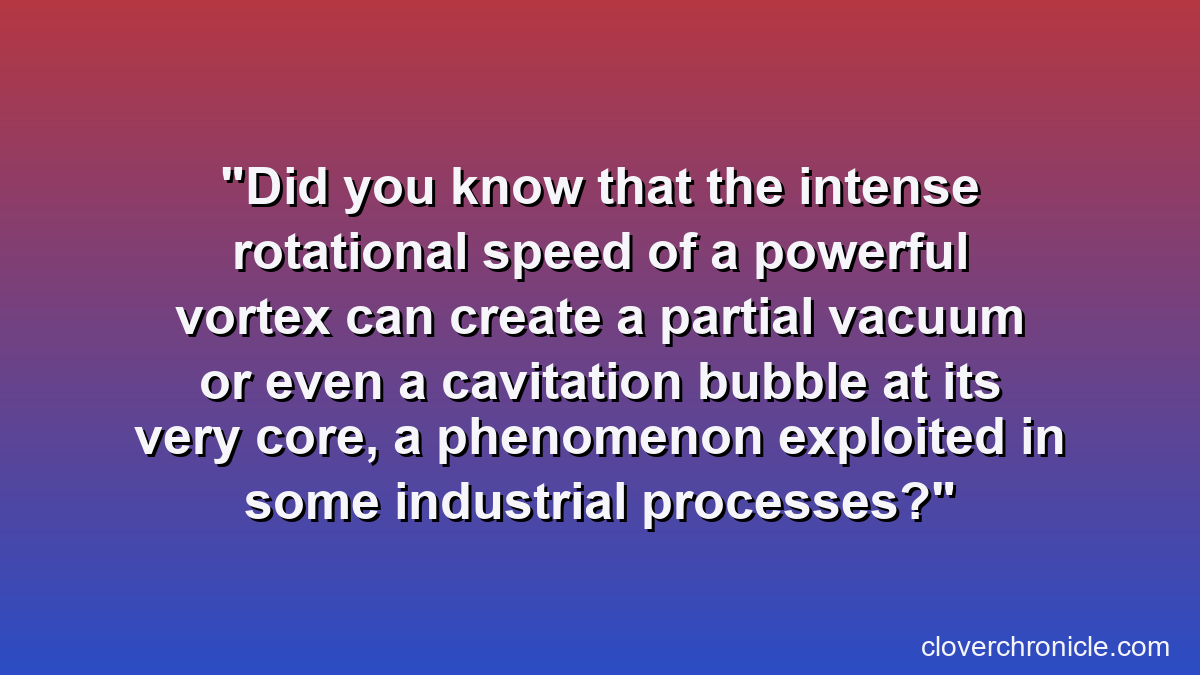 "Did you know that the intense rotational speed of a powerful vortex can create a partial vacuum or even a cavitation bubble at its very core, a phenomenon exploited in some industrial processes?"

cloverchronicle.com